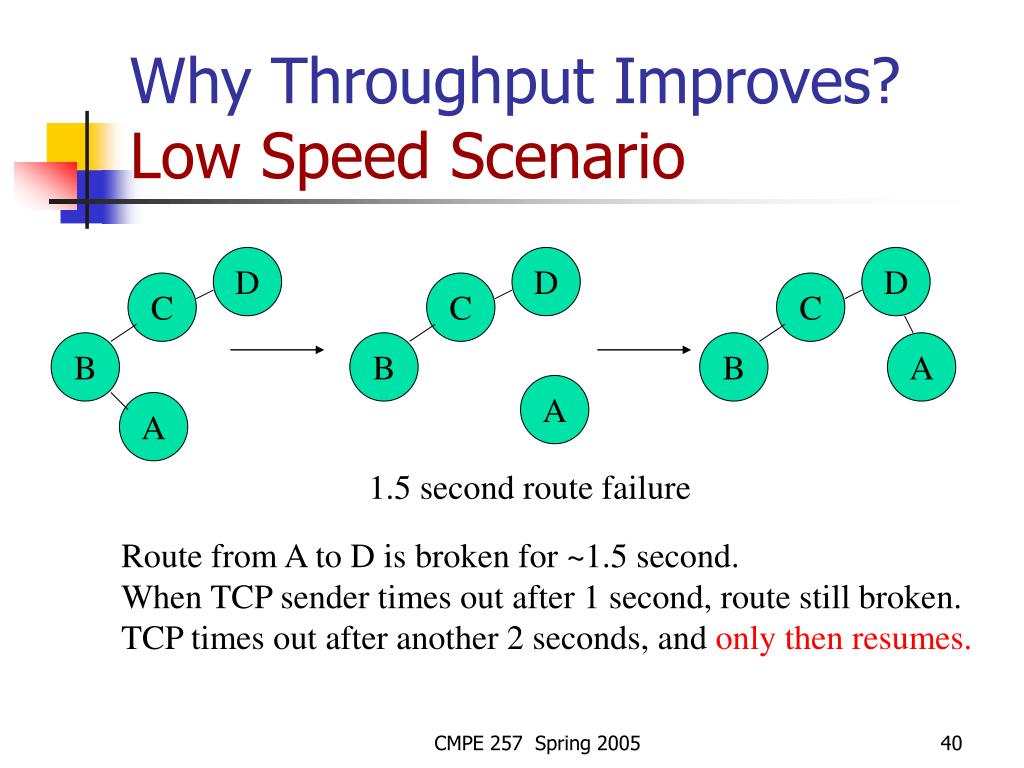 Why Throughput Improves?
Low Speed Scenario

D
C
B
A

D
C
B
A

D
C
B
A

1.5 second route failure

Route from A to D is broken for ~1.5 second.
When TCP sender times out after 1 second, route still broken.
TCP times out after another 2 seconds, and only then resumes.

CMPE 257 Spring 2005

40